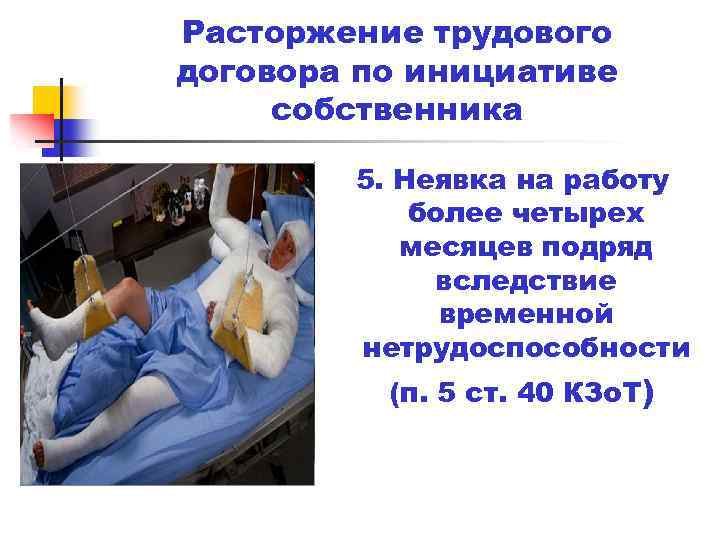 Расторжение трудового договора по инициативе собственника

5. Неявка на работу более четырех месяцев подряд вследствие временной нетрудоспособности

(п. 5 ст. 40 КЗоТ)